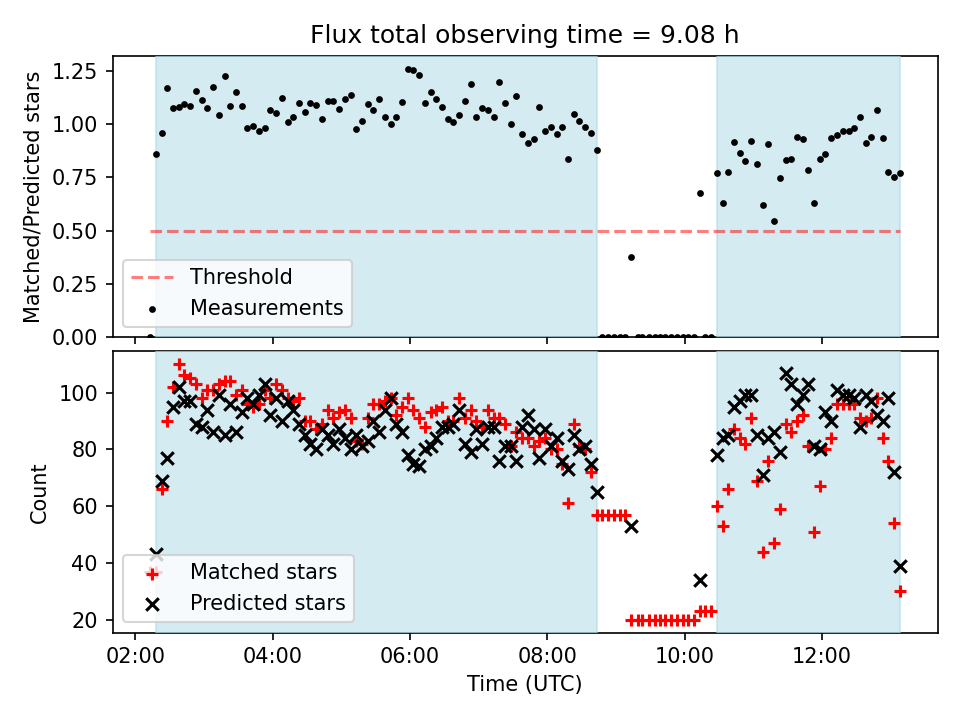 Flux total observing time = 9.08 h

Matched/Predicted stars

1.25
1.00
0.75
0.50
0.25
0.00

Threshold
Measurements

Count

100
80
60
40
20

Matched stars
Predicted stars

02:00
04:00
06:00
08:00
10:00
12:00

Time (UTC)